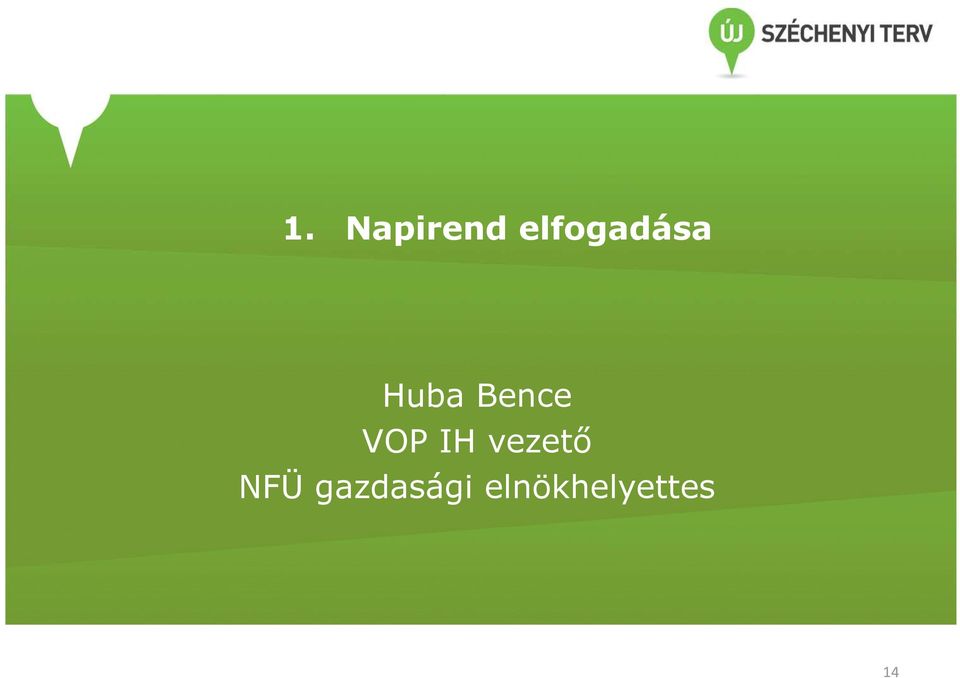 ÚJ SZÉCHENYI TERV

1. Napirend elfogadása

Huba Bence
VOP IH vezető
NFÜ gazdasági elnökhelyettes

14